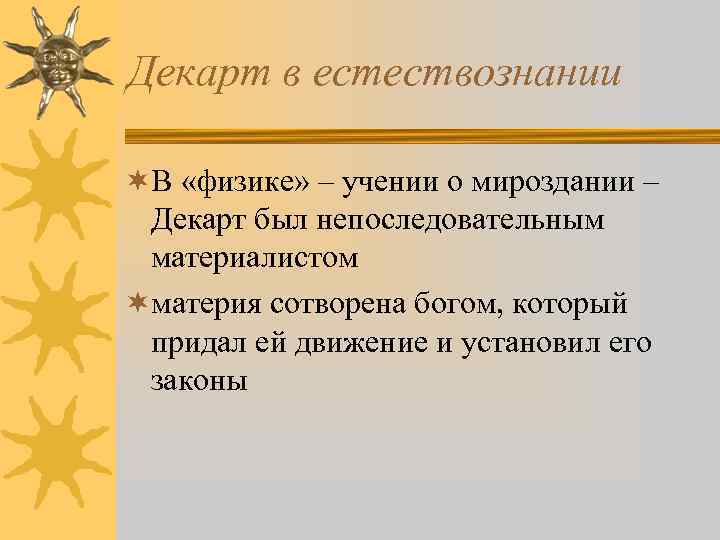 Декарт в естествознании

В «физике» – учении о мироздании – Декарт был непоследовательным материалистом

материя сотворена богом, который придал ей движение и установил его законы